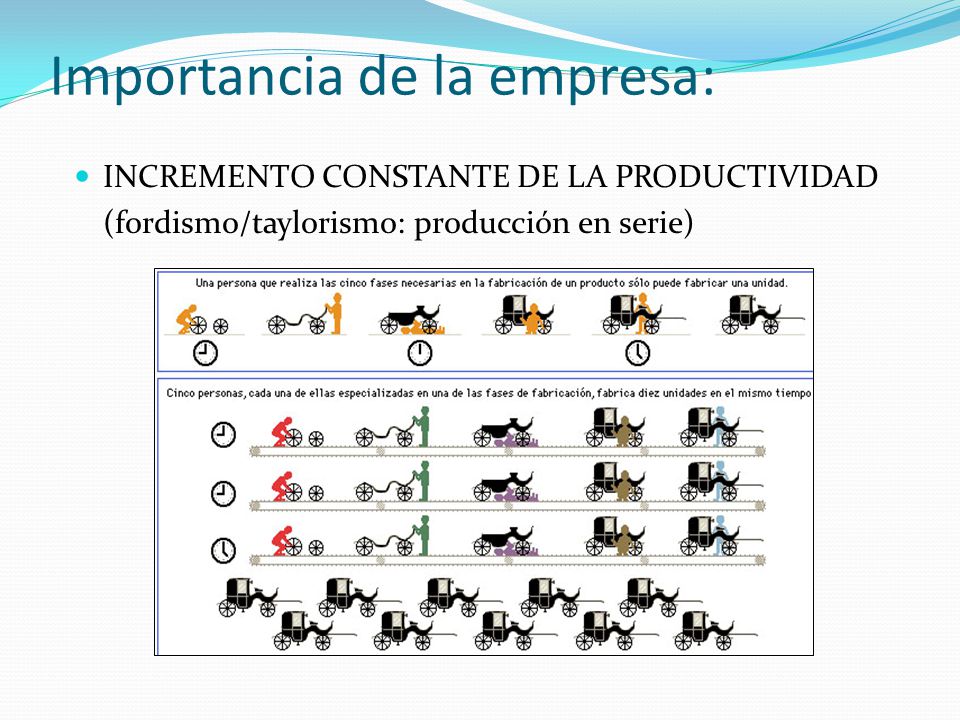 Importancia de la empresa:

INCREMENTO CONSTANTE DE LA PRODUCTIVIDAD (fordismo/taylorismo: producción en serie)

Una persona que realiza las cinco fases necesarias en la fabricación de un producto sólo puede fabricar una unidad.

Cinco personas, cada una de ellas especializadas en una de las fases de fabricación, fabrica diez unidades en el mismo tiempo